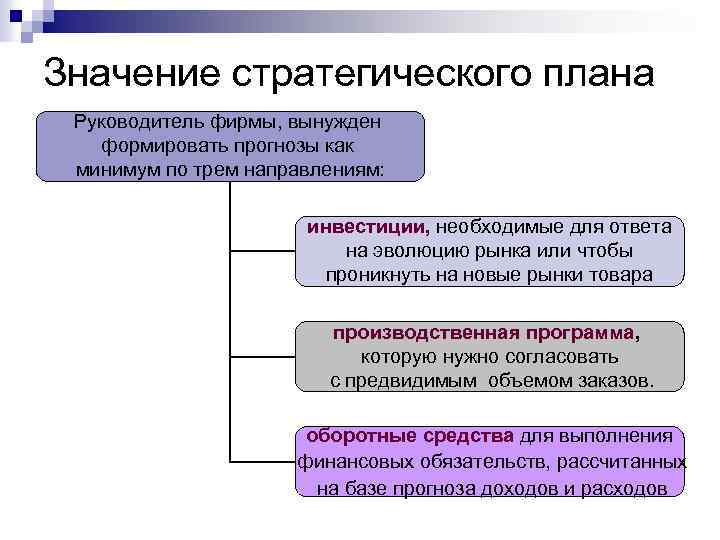 Значение стратегического плана

Руководитель фирмы, вынужден формировать прогнозы как минимум по трем направлениям:

инвестиции, необходимые для ответа на эволюцию рынка или чтобы проникнуть на новые рынки товара

производственная программа, которую нужно согласовать с предвидимым объемом заказов.

оборотные средства для выполнения финансовых обязательств, рассчитанных на базе прогноза доходов и расходов